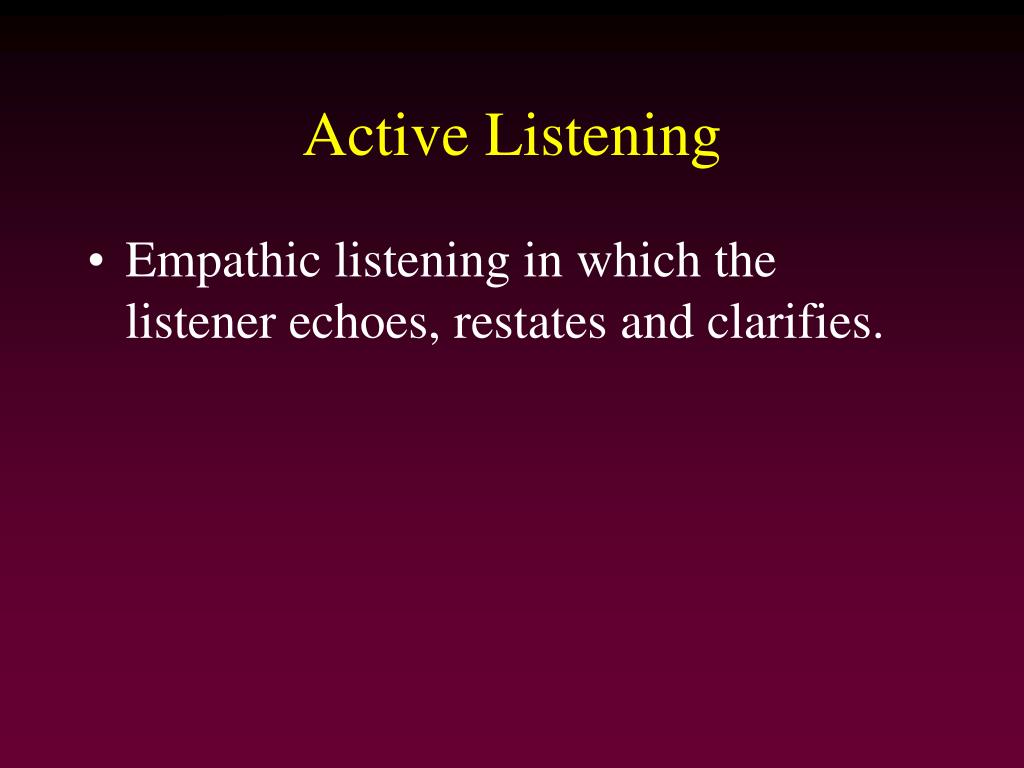 Active Listening

• Empathic listening in which the listener echoes, restates and clarifies.